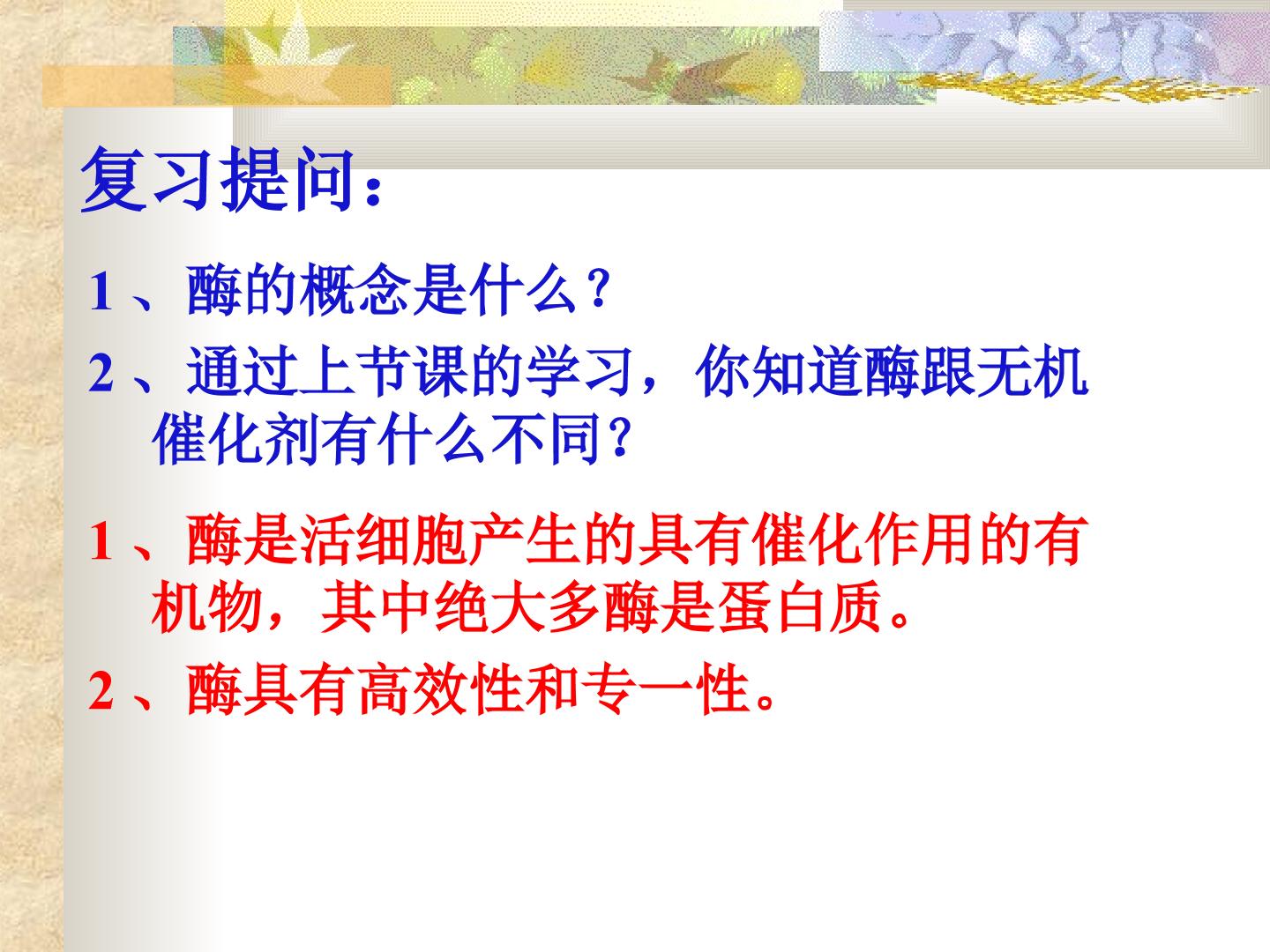 复习提问：

1、酶的概念是什么？

2、通过上节课的学习，你知道酶跟无机催化剂有什么不同？

1、酶是活细胞产生的具有催化作用的有机物，其中绝大多酶是蛋白质。

2、酶具有高效性和专一性。